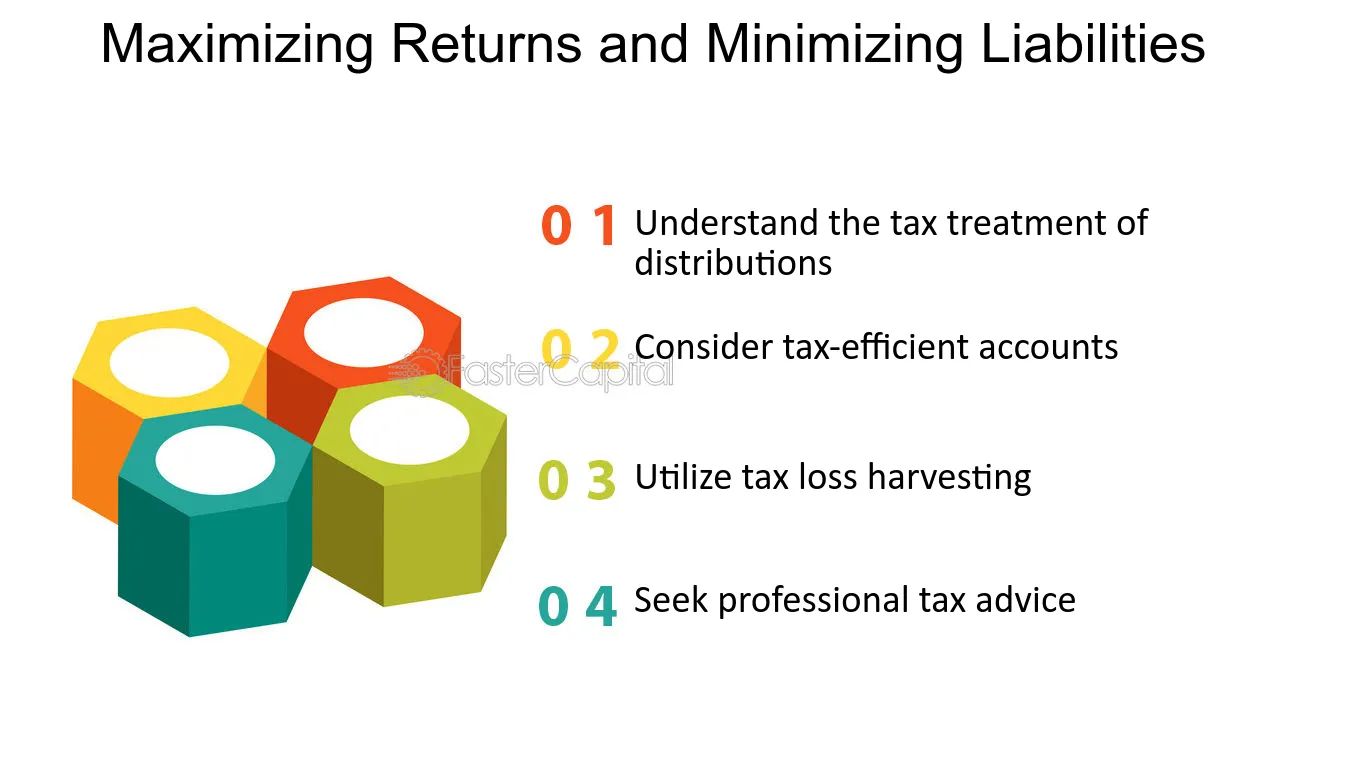 Maximizing Returns and Minimizing Liabilities

0 1 Understand the tax treatment of distributions

0 2 Consider tax-efficient accounts

FasterCapital

0 3 Utilize tax loss harvesting

0 4 Seek professional tax advice